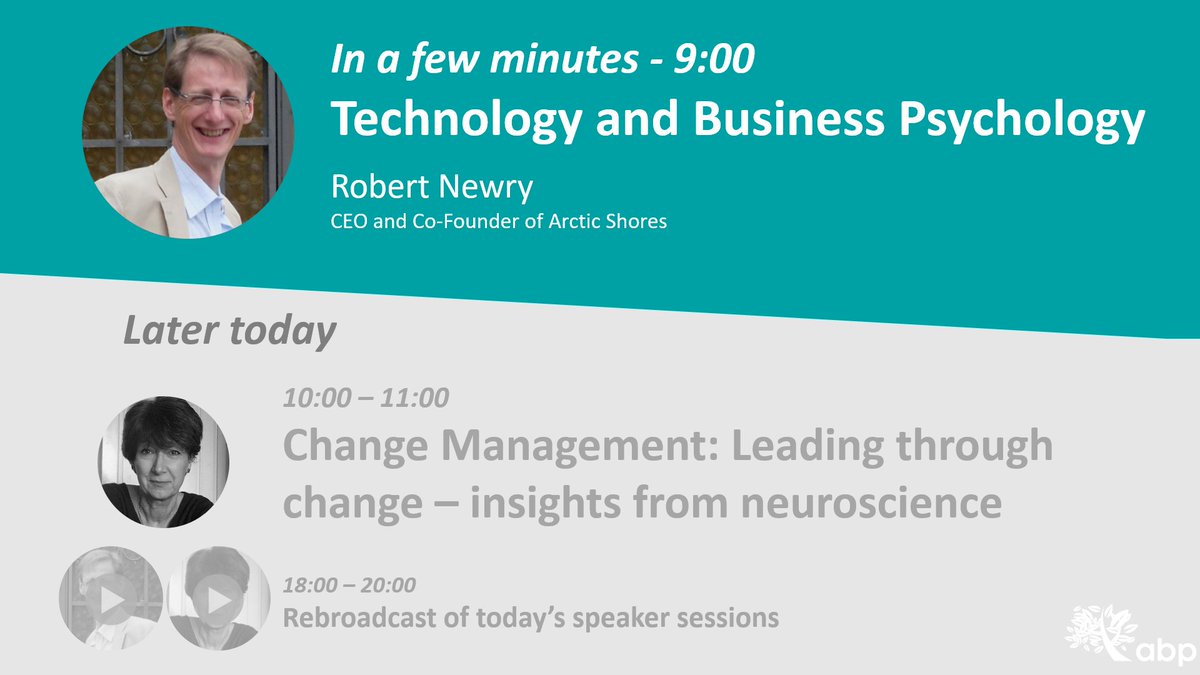 In a few minutes - 9:00

Technology and Business Psychology

Robert Newry

CEO and Co-Founder of Arctic Shores

Later today

10:00 – 11:00

Change Management: Leading through change – insights from neuroscience

18:00 – 20:00

Rebroadcast of today's speaker sessions

abp